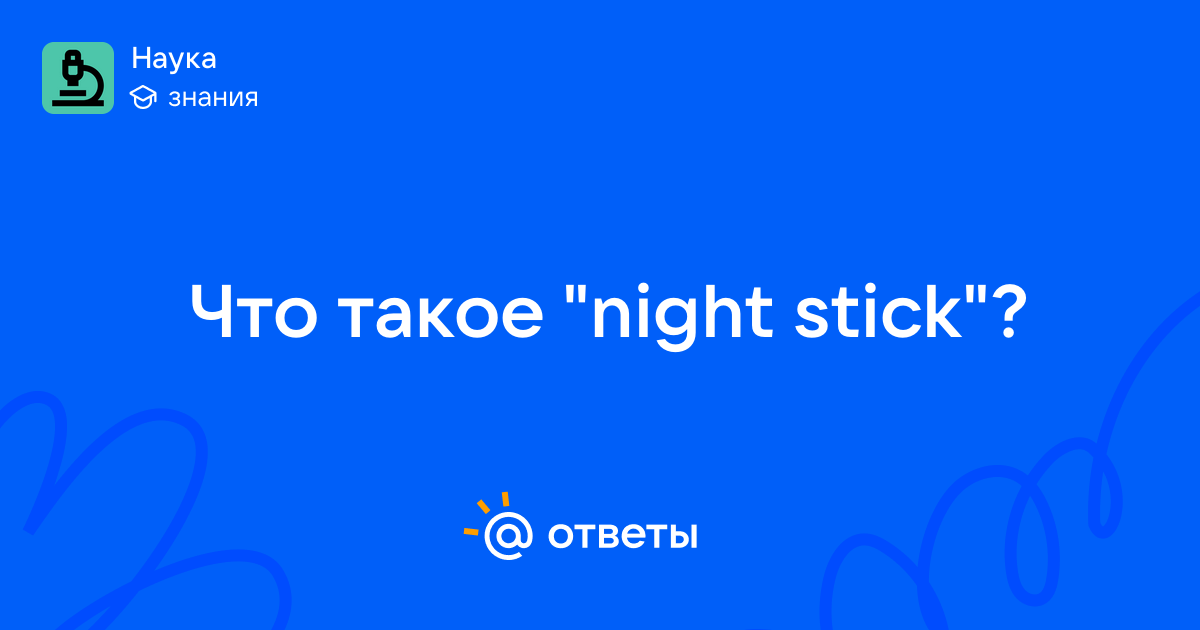 Наука
знания

Что такое "night stick"?

@ ответы